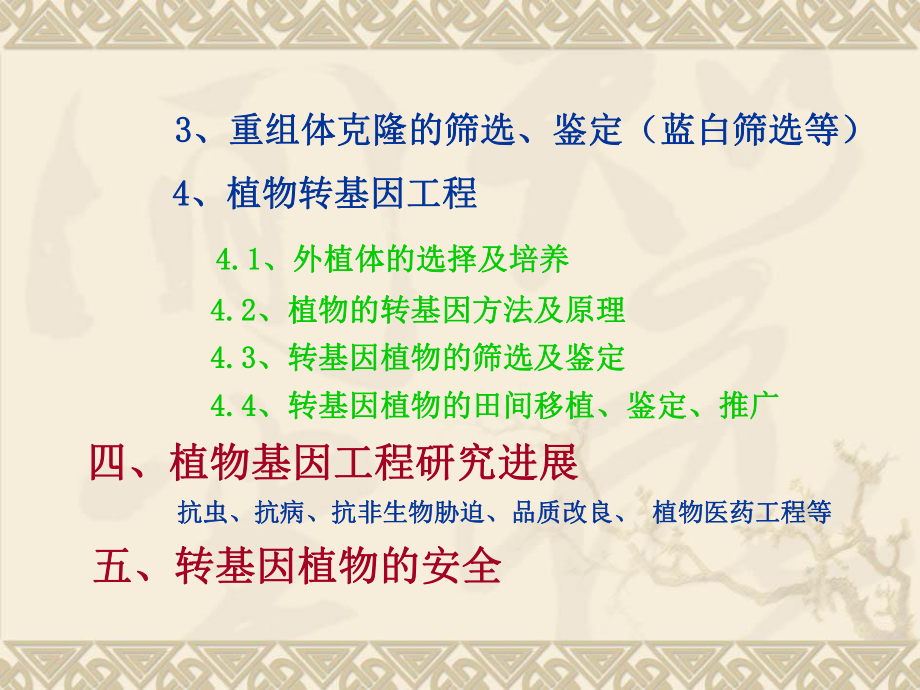 3、重组体克隆的筛选、鉴定（蓝白筛选等）

4、植物转基因工程

4.1、外植体的选择及培养

4.2、植物的转基因方法及原理

4.3、转基因植物的筛选及鉴定

4.4、转基因植物的田间移植、鉴定、推广

四、植物基因工程研究进展

抗虫、抗病、抗非生物胁迫、品质改良、 植物医药工程等

五、转基因植物的安全